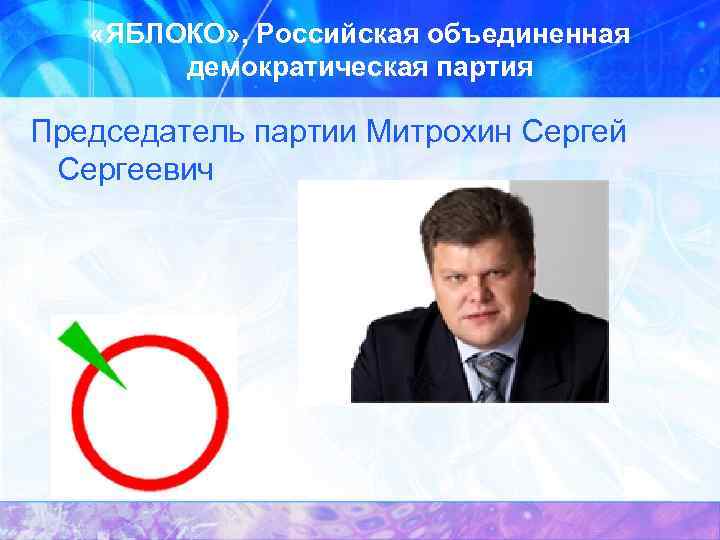 «ЯБЛОКО», Российская объединенная демократическая партия

Председатель партии Митрохин Сергей Сергеевич